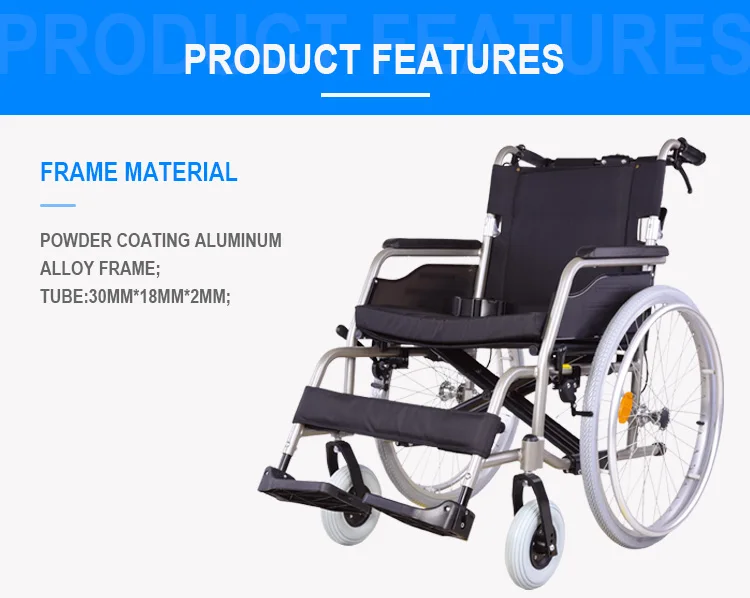 PRODUCT FEATURES

PRODUCT FEATURES

FRAME MATERIAL

POWDER COATING ALUMINUM ALLOY FRAME;
TUBE:30MM*18MM*2MM;